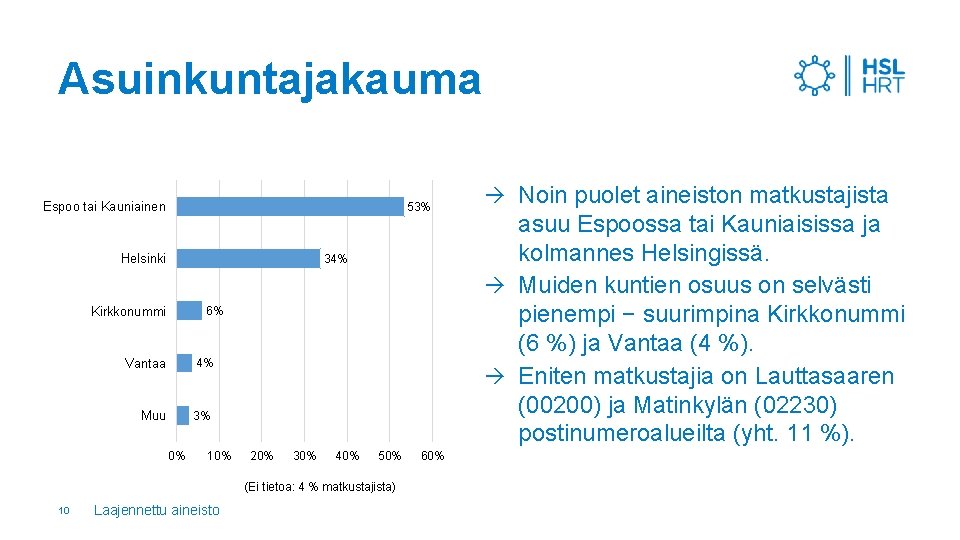 Asuinkuntajakauma

HSL
HRT

Espoo tai Kauniainen 53%
Helsinki 34%
Kirkkonummi 6%
Vantaa 4%
Muu 3%

0% 10% 20% 30% 40% 50% 60%

(Ei tietoa: 4 % matkustajista)

→ Noin puolet aineiston matkustajista asuu Espoossa tai Kauniaisissa ja kolmannes Helsingissä.
→ Muiden kuntien osuus on selvästi pienempi − suurimpina Kirkkonummi (6 %) ja Vantaa (4 %).
→ Eniten matkustajia on Lauttasaaren (00200) ja Matinkylän (02230) postinumeroalueilta (yht. 11 %).

10 Laajennettu aineisto